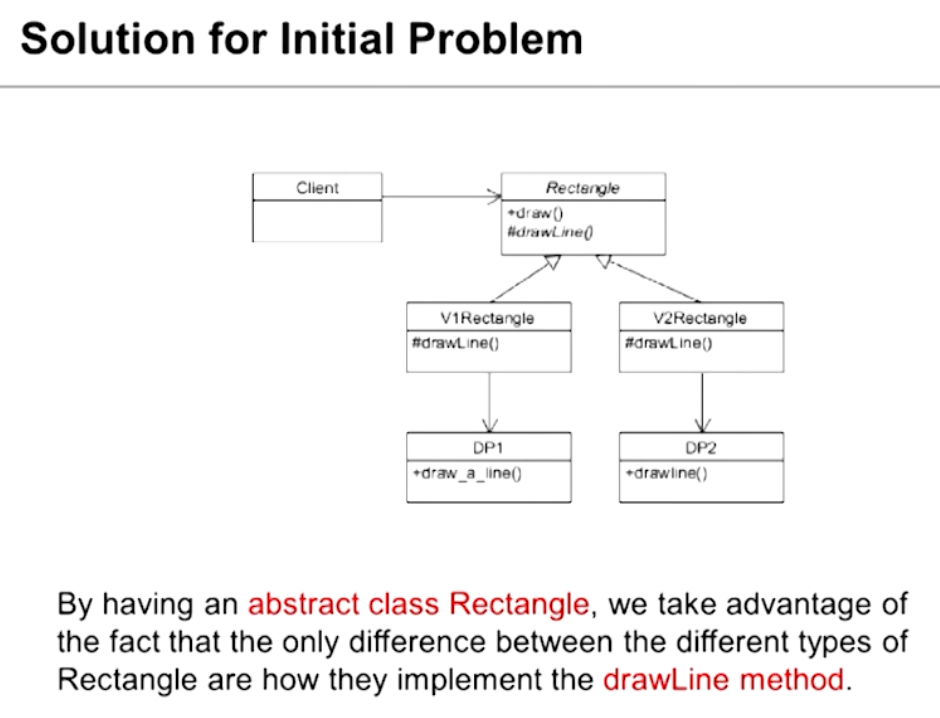 Solution for Initial Problem

Client

Rectangle

+draw()
#drawLine()

V1Rectangle

#drawLine()

V2Rectangle

#drawLine()

DP1

+draw_a_line()

DP2

+drawline()

By having an abstract class Rectangle, we take advantage of the fact that the only difference between the different types of Rectangle are how they implement the drawLine method.